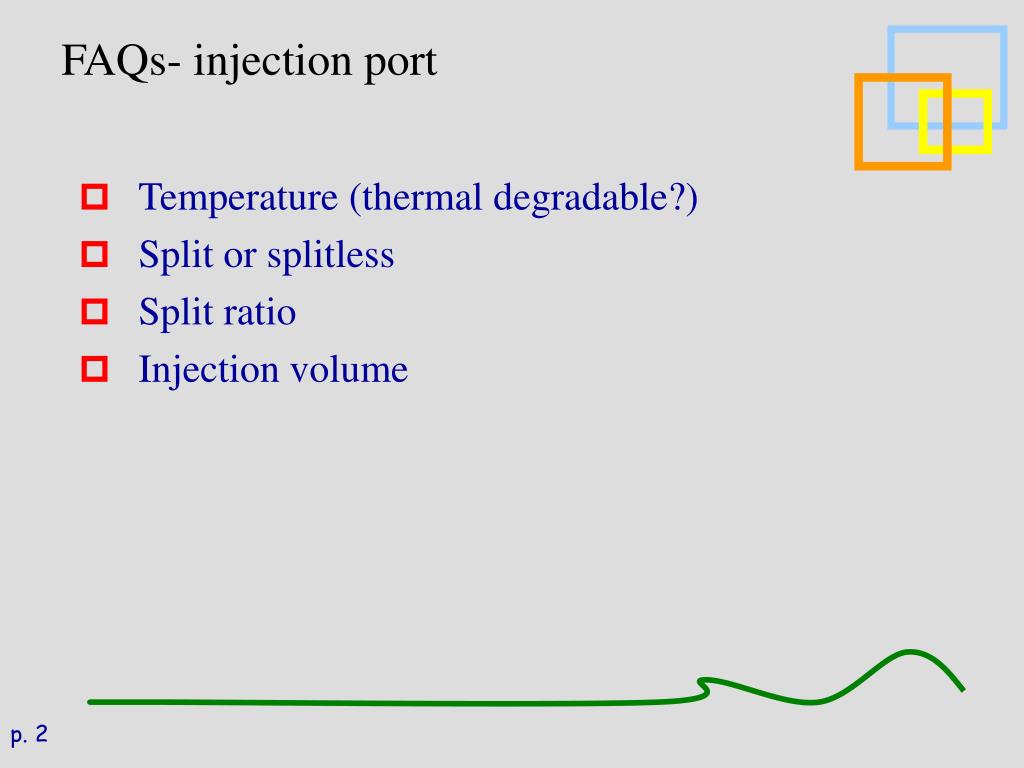 FAQs- injection port

Temperature (thermal degradable?)
Split or splitless
Split ratio
Injection volume

p. 2